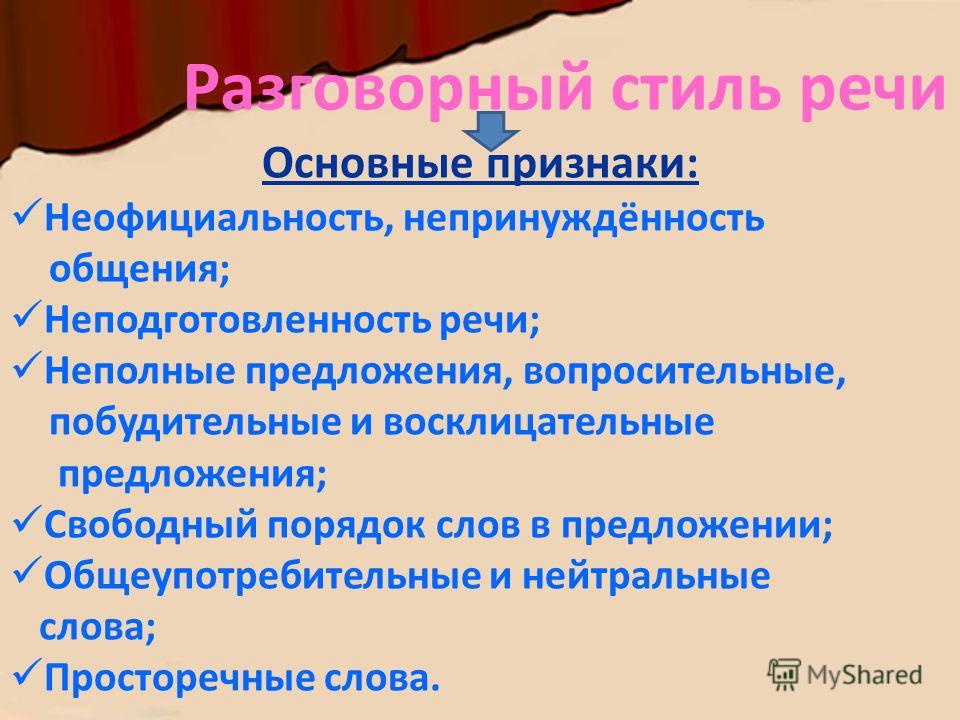 Разговорный стиль речи

Основные признаки:

✓Неофициальность, непринуждённость общения;
✓Неподготовленность речи;
✓Неполные предложения, вопросительные, побудительные и восклицательные предложения;
✓Свободный порядок слов в предложении;
✓Общеупотребительные и нейтральные слова;
✓Просторечные слова.

MyShared